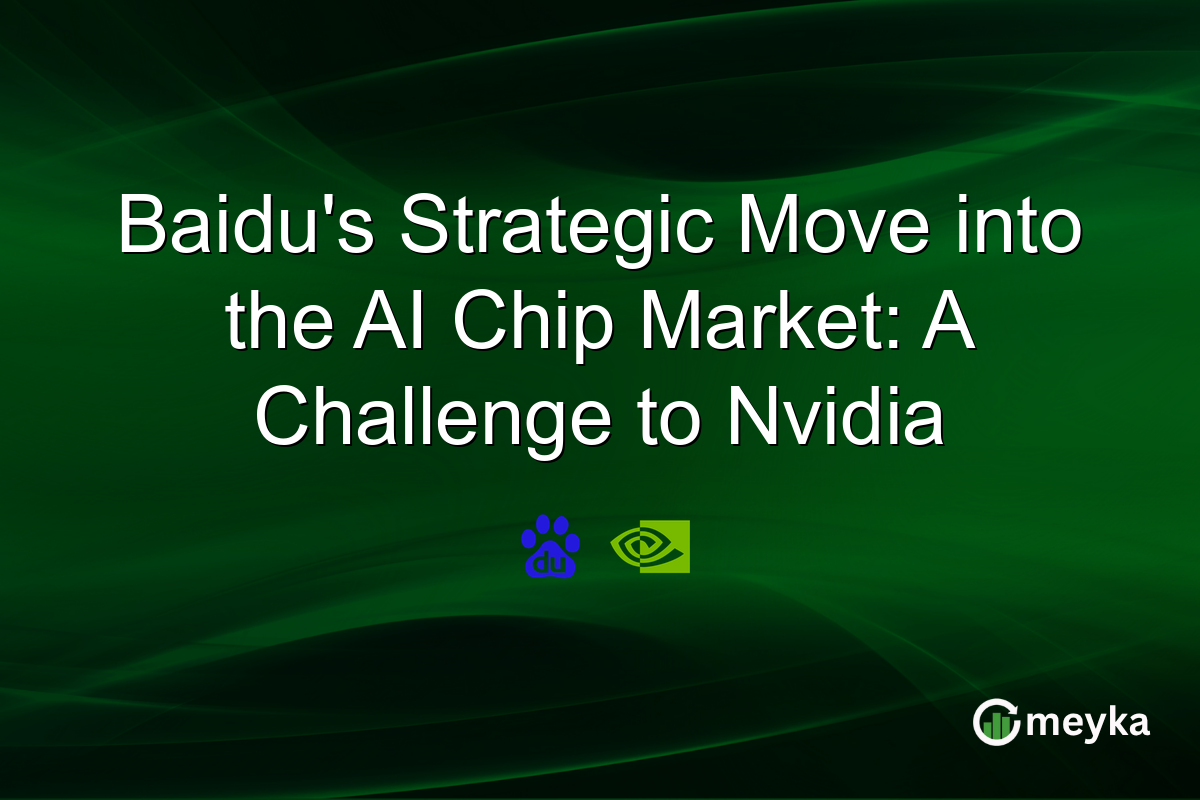 Baidu's Strategic Move into the AI Chip Market: A Challenge to Nvidia

du

meyka